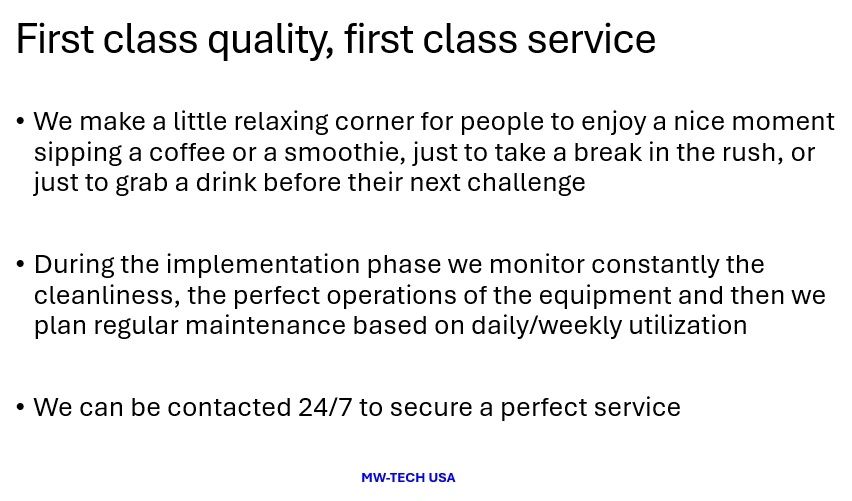 First class quality, first class service

• We make a little relaxing corner for people to enjoy a nice moment sipping a coffee or a smoothie, just to take a break in the rush, or just to grab a drink before their next challenge

• During the implementation phase we monitor constantly the cleanliness, the perfect operations of the equipment and then we plan regular maintenance based on daily/weekly utilization

• We can be contacted 24/7 to secure a perfect service

MW-TECH USA